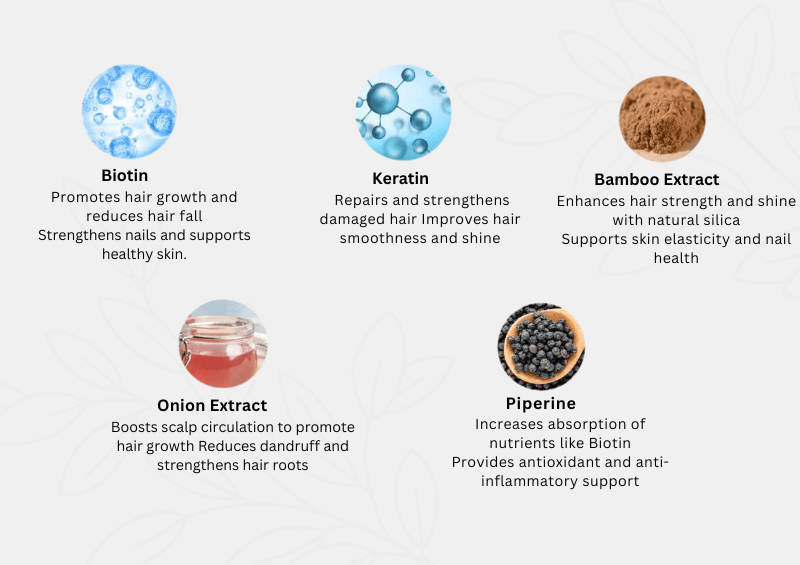 Biotin
Promotes hair growth and reduces hair fall
Strengthens nails and supports healthy skin.

Keratin
Repairs and strengthens damaged hair Improves hair smoothness and shine

Bamboo Extract
Enhances hair strength and shine with natural silica
Supports skin elasticity and nail health

Onion Extract
Boosts scalp circulation to promote hair growth Reduces dandruff and strengthens hair roots

Piperine
Increases absorption of nutrients like Biotin
Provides antioxidant and anti-inflammatory support